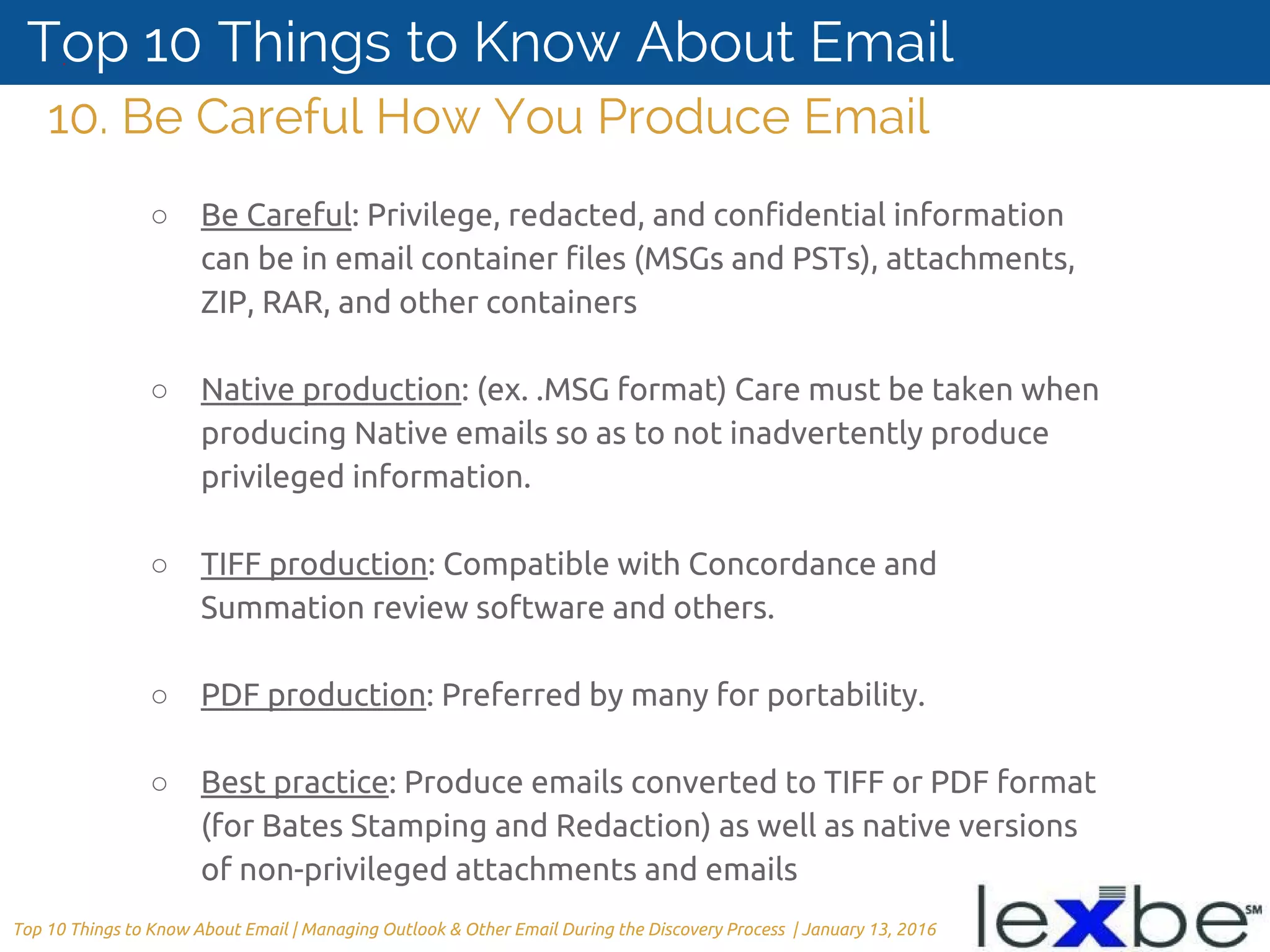 Top 10 Things to Know About Email

10. Be Careful How You Produce Email

○ Be Careful: Privilege, redacted, and confidential information can be in email container files (MSGs and PSTs), attachments, ZIP, RAR, and other containers

○ Native production: (ex. .MSG format) Care must be taken when producing Native emails so as to not inadvertently produce privileged information.

○ TIFF production: Compatible with Concordance and Summation review software and others.

○ PDF production: Preferred by many for portability.

○ Best practice: Produce emails converted to TIFF or PDF format (for Bates Stamping and Redaction) as well as native versions of non-privileged attachments and emails

Top 10 Things to Know About Email | Managing Outlook & Other Email During the Discovery Process | January 13, 2016

lexbe SM